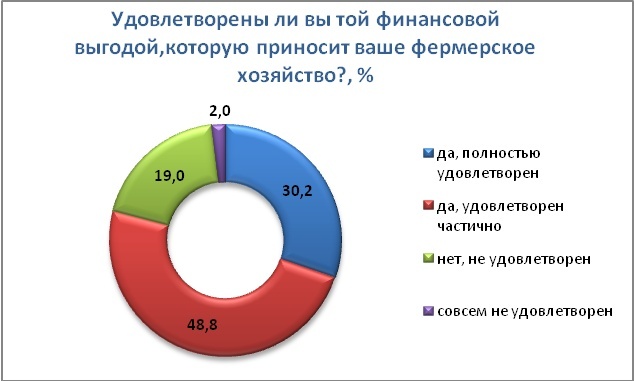 Удовлетворены ли вы той финансовой выгодой,которую приносит ваше фермерское хозяйство?, %

2,0

19,0

30,2

48,8

да, полностью удовлетворен

да, удовлетворен частично

нет, не удовлетворен

совсем не удовлетворен